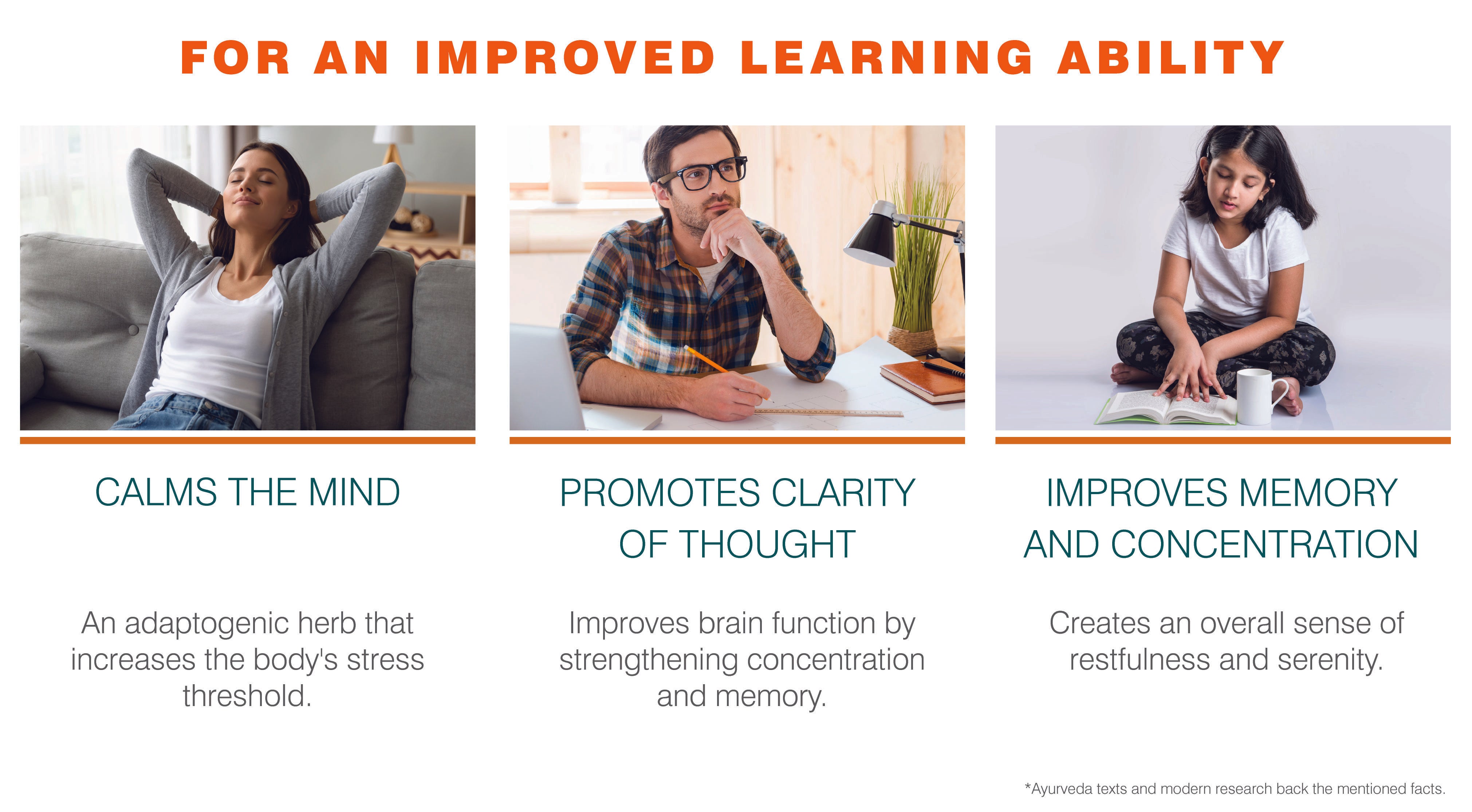 FOR AN IMPROVED LEARNING ABILITY

CALMS THE MIND

An adaptogenic herb that increases the body's stress threshold.

PROMOTES CLARITY OF THOUGHT

Improves brain function by strengthening concentration and memory.

IMPROVES MEMORY AND CONCENTRATION

Creates an overall sense of restfulness and serenity.

*Ayurveda texts and modern research back the mentioned facts.